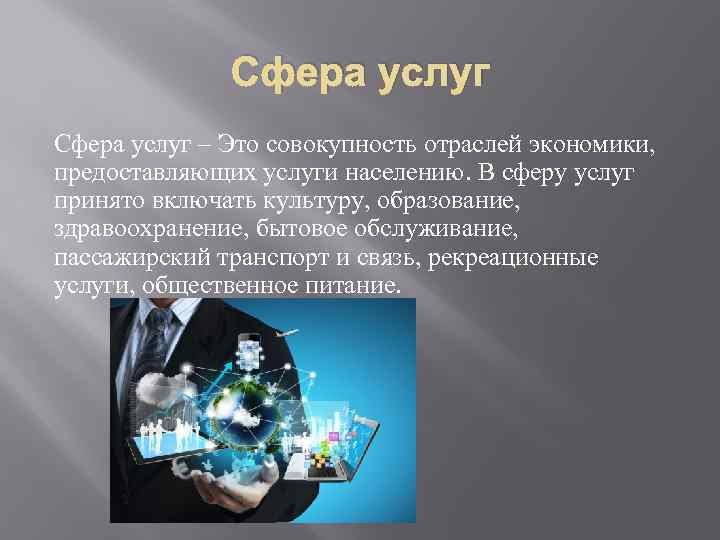 Сфера услуг

Сфера услуг – Это совокупность отраслей экономики, предоставляющих услуги населению. В сферу услуг принято включать культуру, образование, здравоохранение, бытовое обслуживание, пассажирский транспорт и связь, рекреационные услуги, общественное питание.